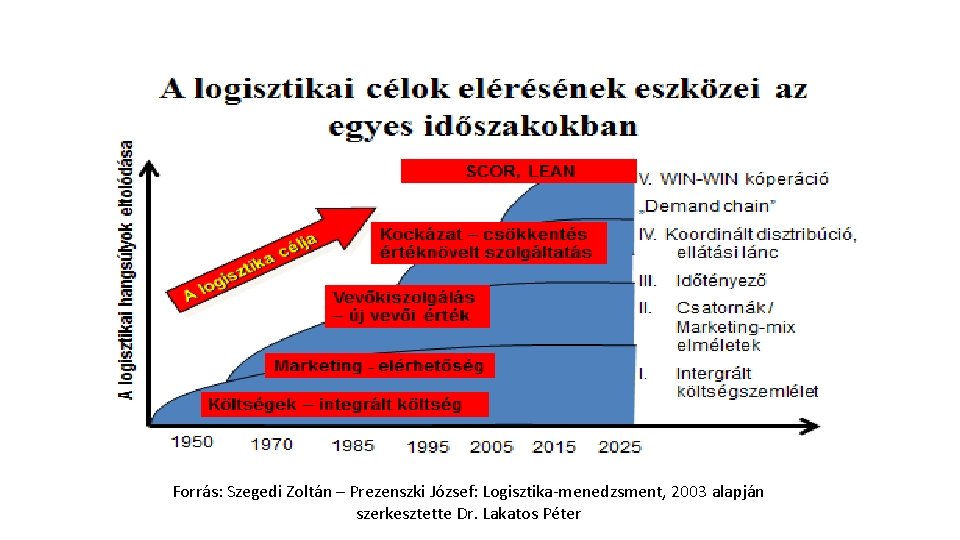 A logisztikai célok elérésének eszközei az egyes időszakokban

A logisztikai hangsúlyok eltolódása

A logisztika célja

SCOR, LEAN

Kockázat – csökkentés értéknövelt szolgáltatás

Vevőkiszolgálás – új vevői érték

Marketing - elérhetőség

Költségek – integrált költség

V. WIN-WIN kóperáció „Demand chain"

IV. Koordinált disztribúció, ellátási lánc

III. Időtényező

II. Csatornák / Marketing-mix elméletek

I. Intergrált költségszemlélet

1950 1970 1985 1995 2005 2015 2025

Forrás: Szegedi Zoltán – Prezenszki József: Logisztika-menedzsment, 2003 alapján szerkesztette Dr. Lakatos Péter